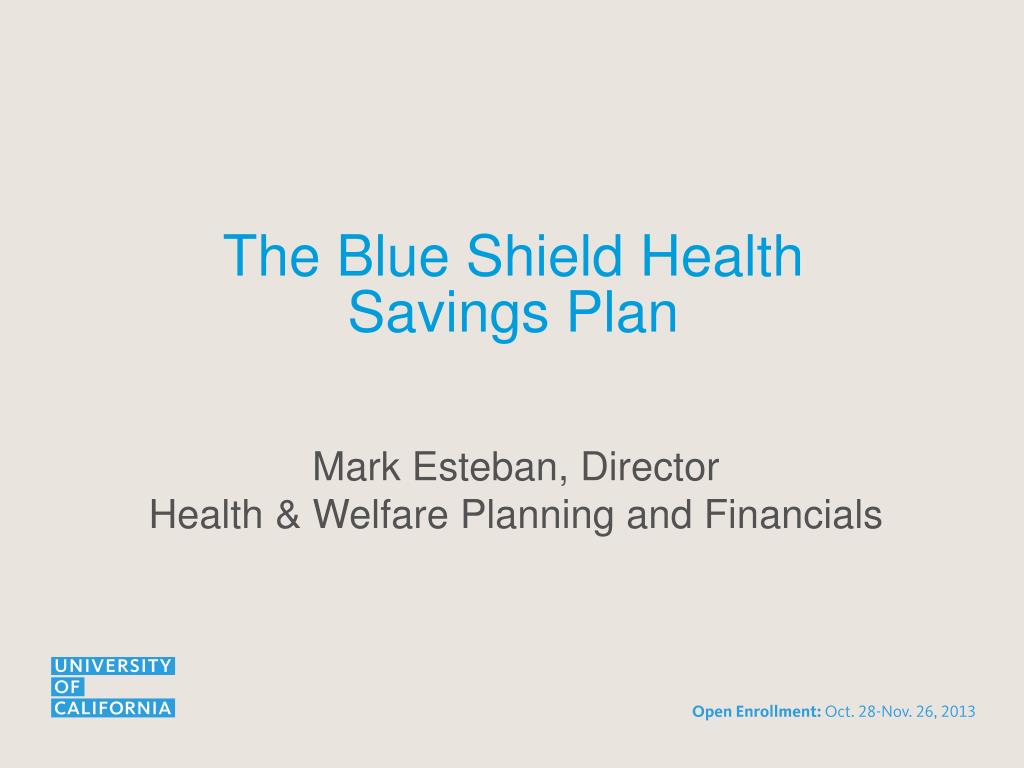 The Blue Shield Health Savings Plan

Mark Esteban, Director
Health & Welfare Planning and Financials

UNIVERSITY
OF
CALIFORNIA

Open Enrollment: Oct. 28-Nov. 26, 2013